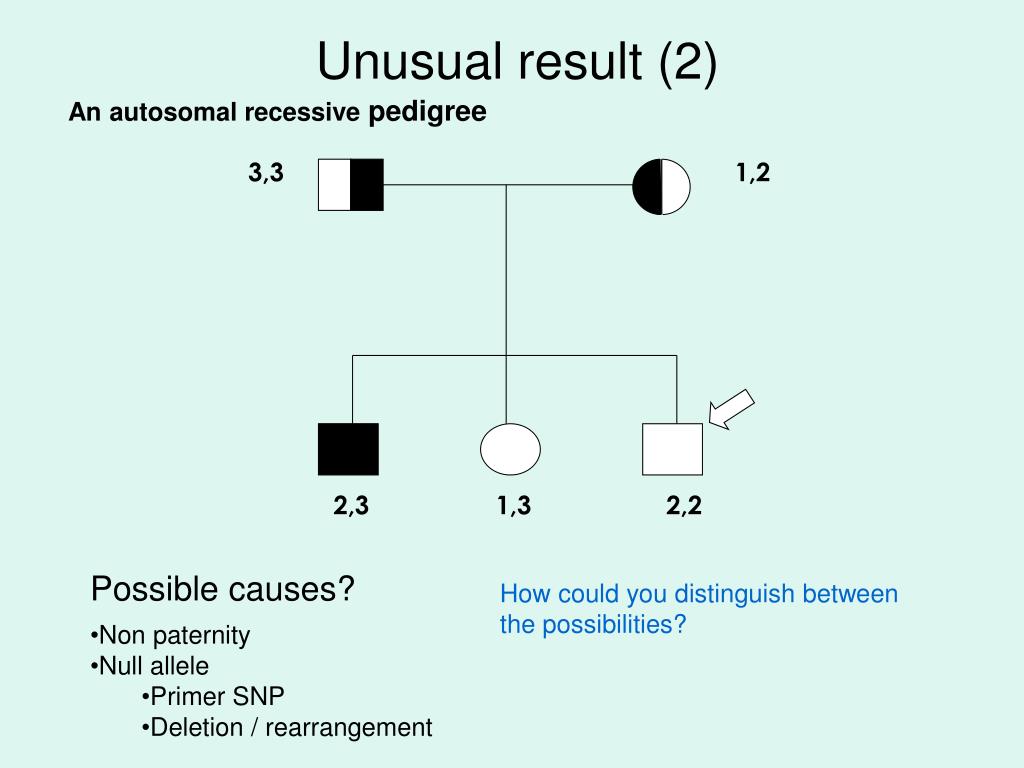 Unusual result (2)

An autosomal recessive pedigree

3,3

1,2

2,3

1,3

2,2

Possible causes?

•Non paternity
•Null allele
•Primer SNP
•Deletion / rearrangement

How could you distinguish between the possibilities?